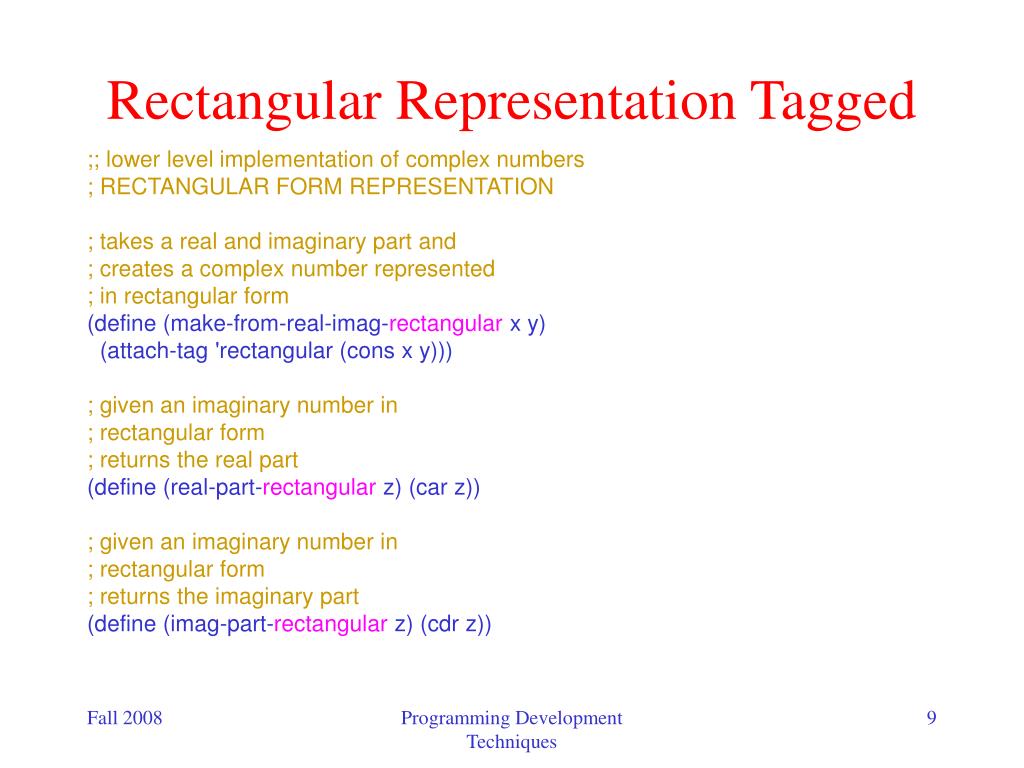 Rectangular Representation Tagged

;; lower level implementation of complex numbers
; RECTANGULAR FORM REPRESENTATION

; takes a real and imaginary part and
; creates a complex number represented
; in rectangular form
(define (make-from-real-imag-rectangular x y)
  (attach-tag 'rectangular (cons x y)))

; given an imaginary number in
; rectangular form
; returns the real part
(define (real-part-rectangular z) (car z))

; given an imaginary number in
; rectangular form
; returns the imaginary part
(define (imag-part-rectangular z) (cdr z))

Fall 2008

Programming Development Techniques

9